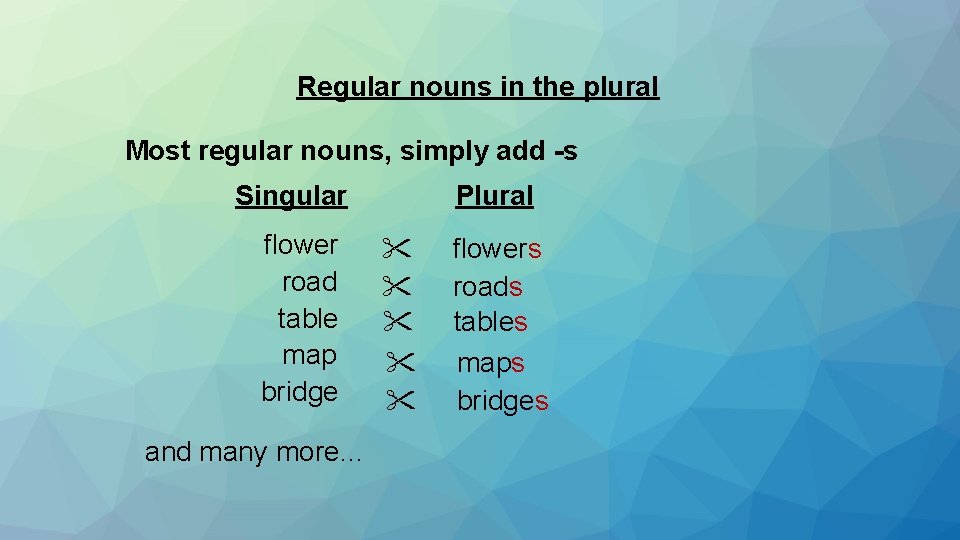 Regular nouns in the plural

Most regular nouns, simply add -s

| Singular | | Plural |
|---|---|---|
| flower | ✂ | flowers |
| road | ✂ | roads |
| table | ✂ | tables |
| map | ✂ | maps |
| bridge | ✂ | bridges |

and many more...